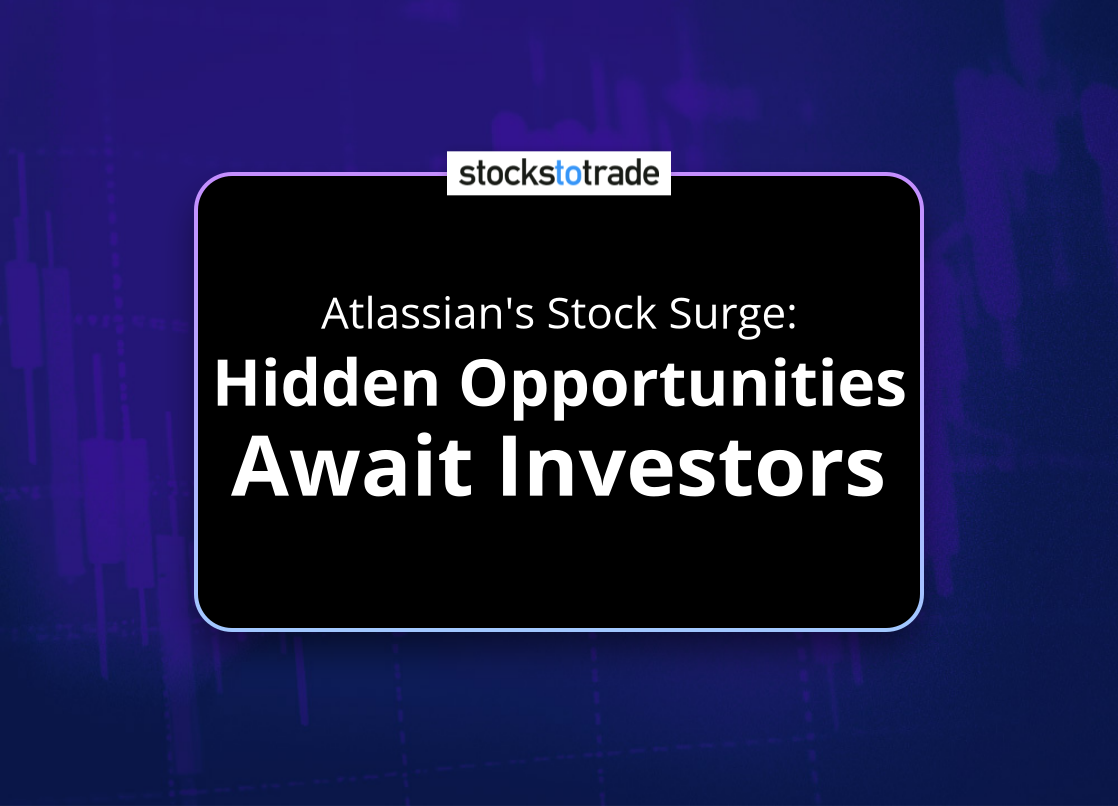 stockstotrade

Atlassian's Stock Surge:
Hidden Opportunities
Await Investors